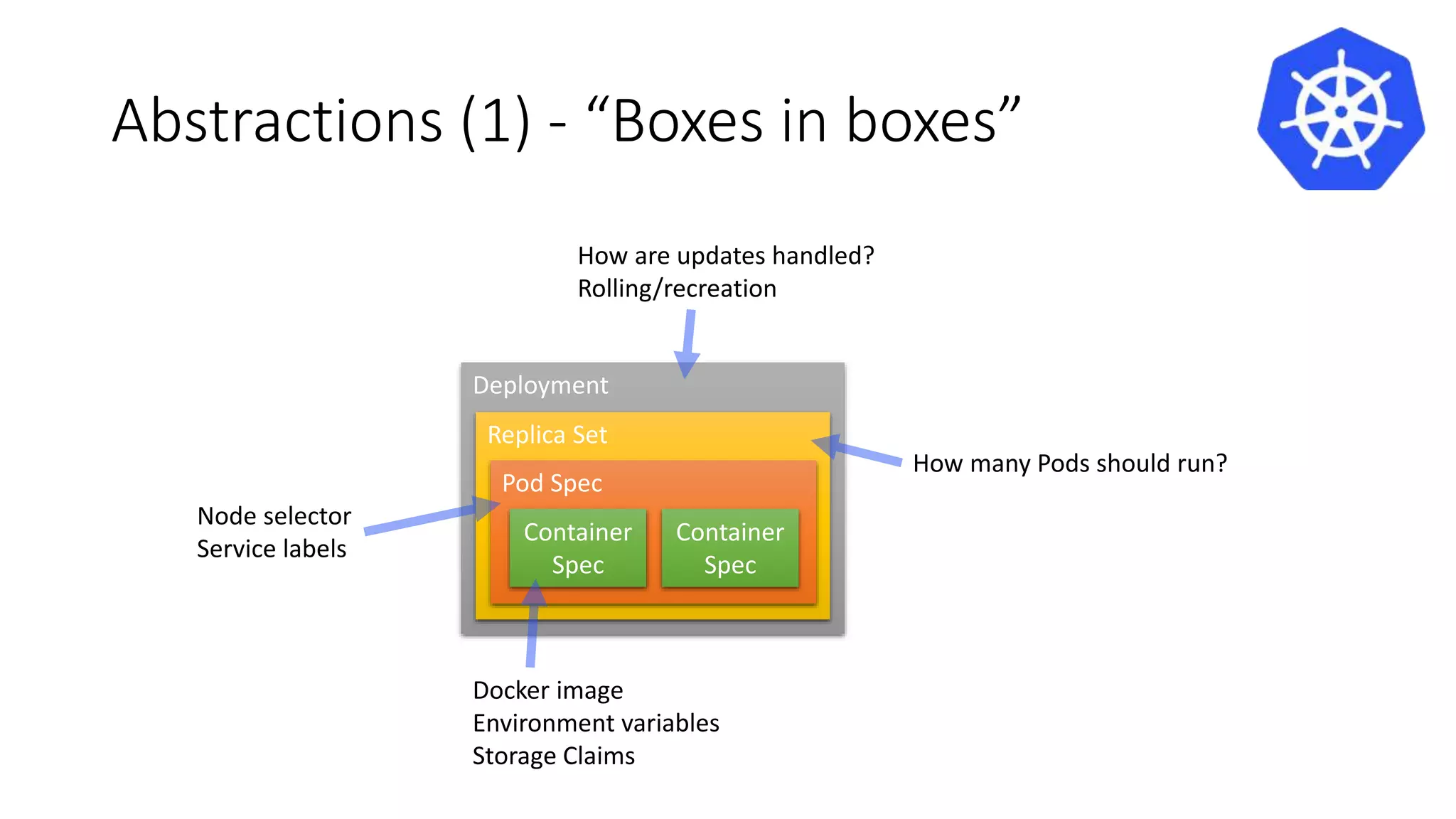 Abstractions (1) - “Boxes in boxes”

How are updates handled?
Rolling/recreation

Deployment

Replica Set

How many Pods should run?

Pod Spec

Node selector
Service labels

Container Spec

Container Spec

Docker image
Environment variables
Storage Claims